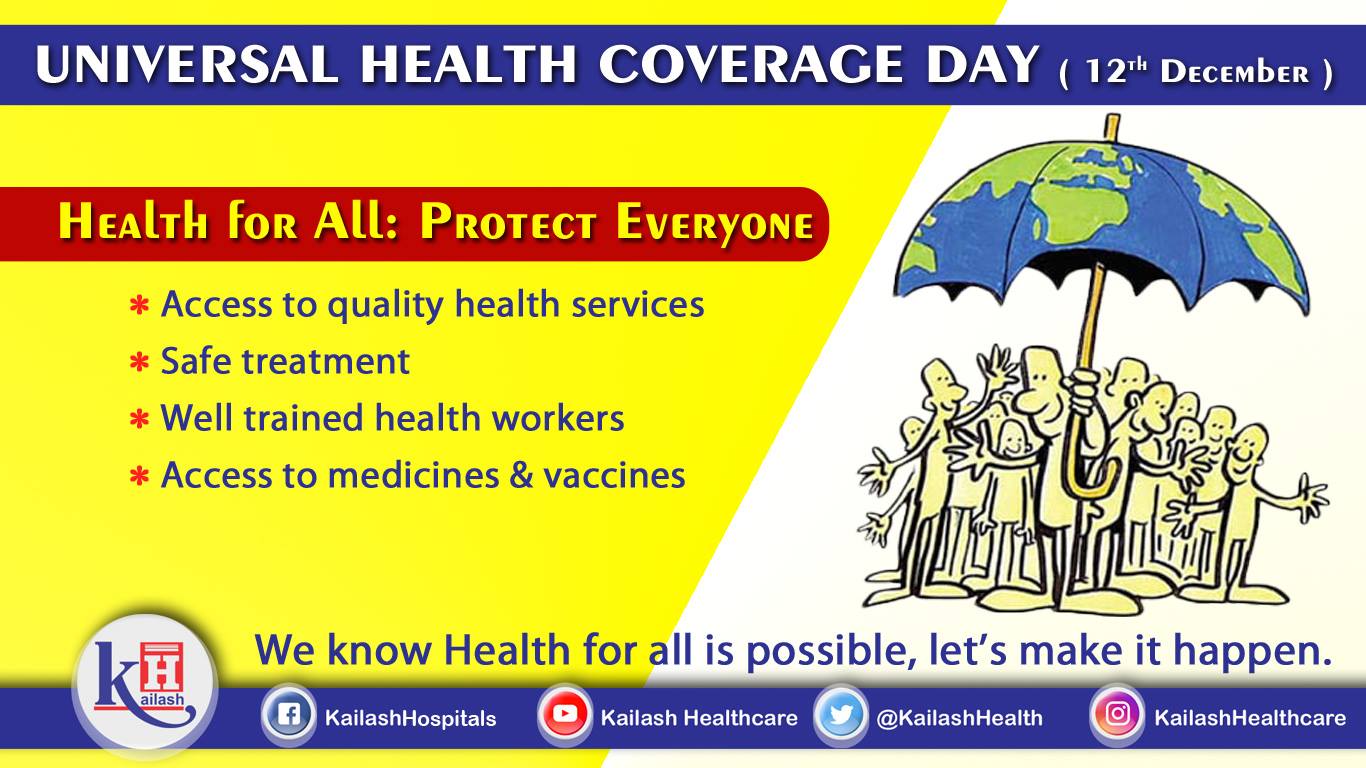 UNIVERSAL HEALTH COVERAGE DAY ( 12th December )

Health for All: Protect Everyone

* Access to quality health services
* Safe treatment
* Well trained health workers
* Access to medicines & vaccines

We know Health for all is possible, let's make it happen.

KH
Kailash

KailashHospitals Kailash Healthcare @KailashHealth KailashHealthcare